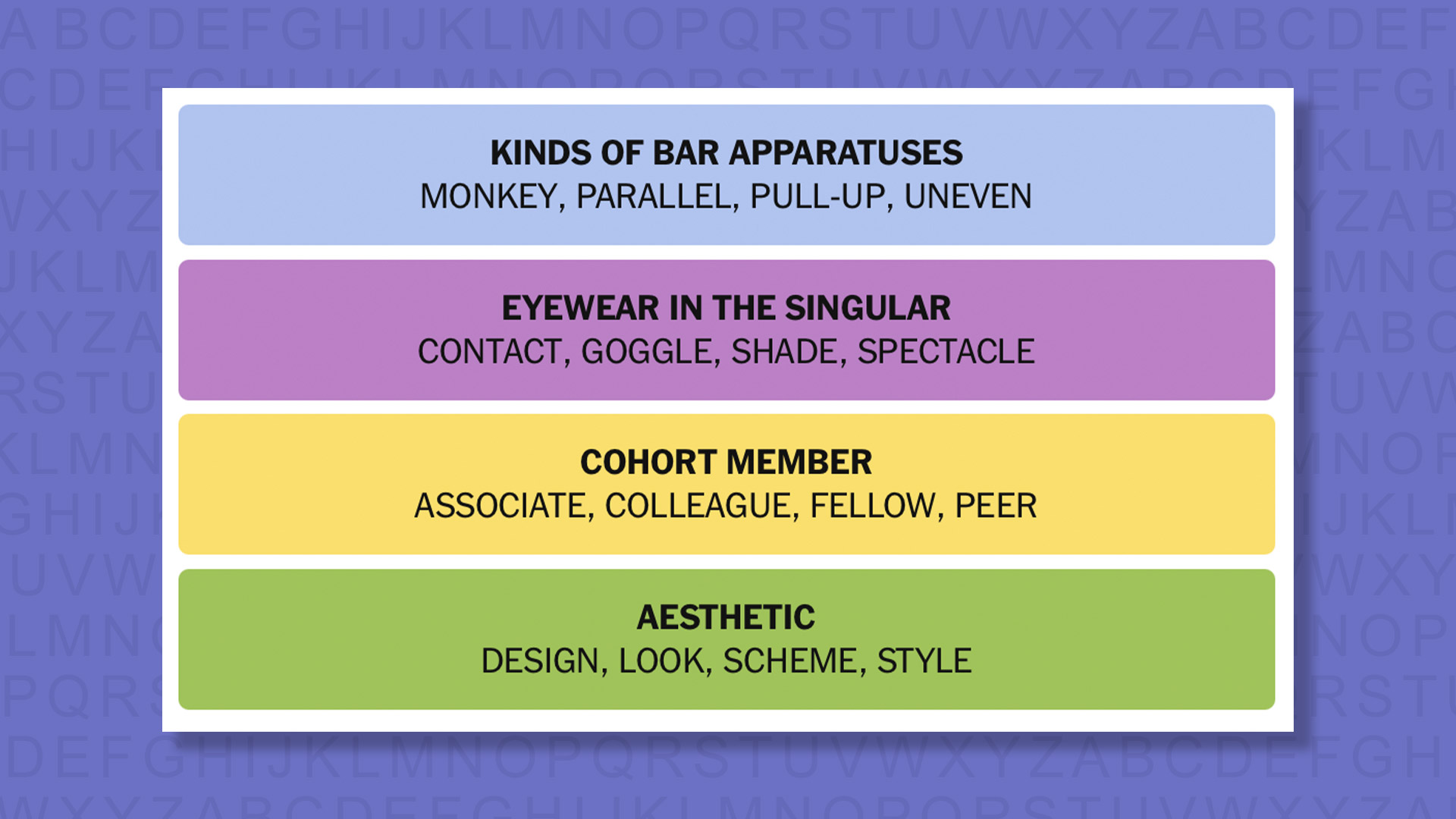 KINDS OF BAR APPARATUSES
MONKEY, PARALLEL, PULL-UP, UNEVEN

EYEWEAR IN THE SINGULAR
CONTACT, GOGGLE, SHADE, SPECTACLE

COHORT MEMBER
ASSOCIATE, COLLEAGUE, FELLOW, PEER

AESTHETIC
DESIGN, LOOK, SCHEME, STYLE